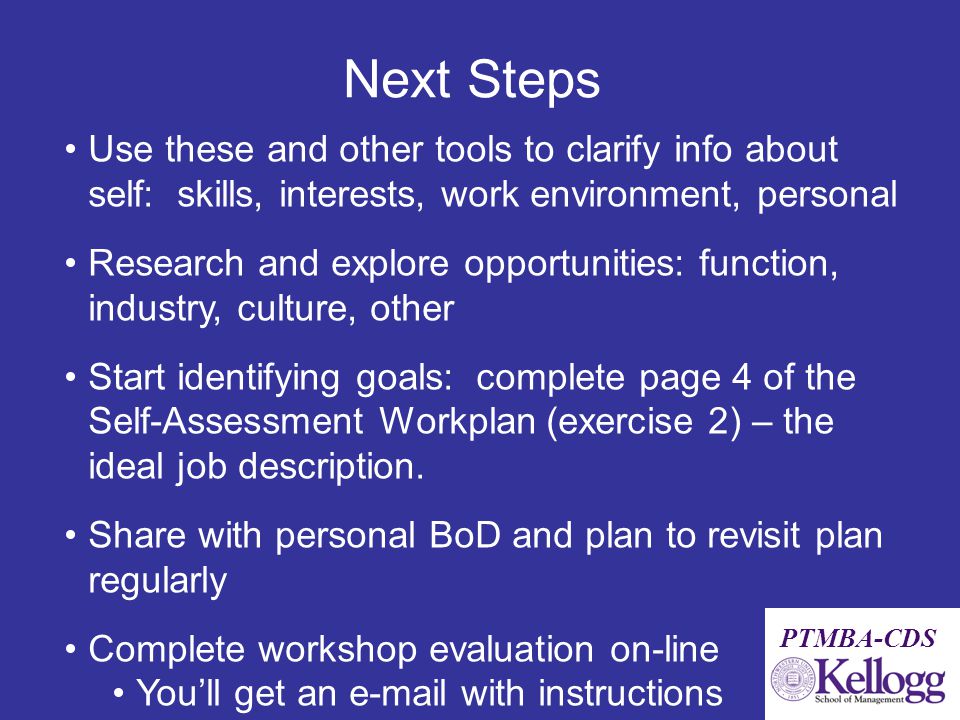 Next Steps

• Use these and other tools to clarify info about self: skills, interests, work environment, personal

• Research and explore opportunities: function, industry, culture, other

• Start identifying goals: complete page 4 of the Self-Assessment Workplan (exercise 2) – the ideal job description.

• Share with personal BoD and plan to revisit plan regularly

• Complete workshop evaluation on-line
  • You'll get an e-mail with instructions

PTMBA-CDS
Kellogg
School of Management